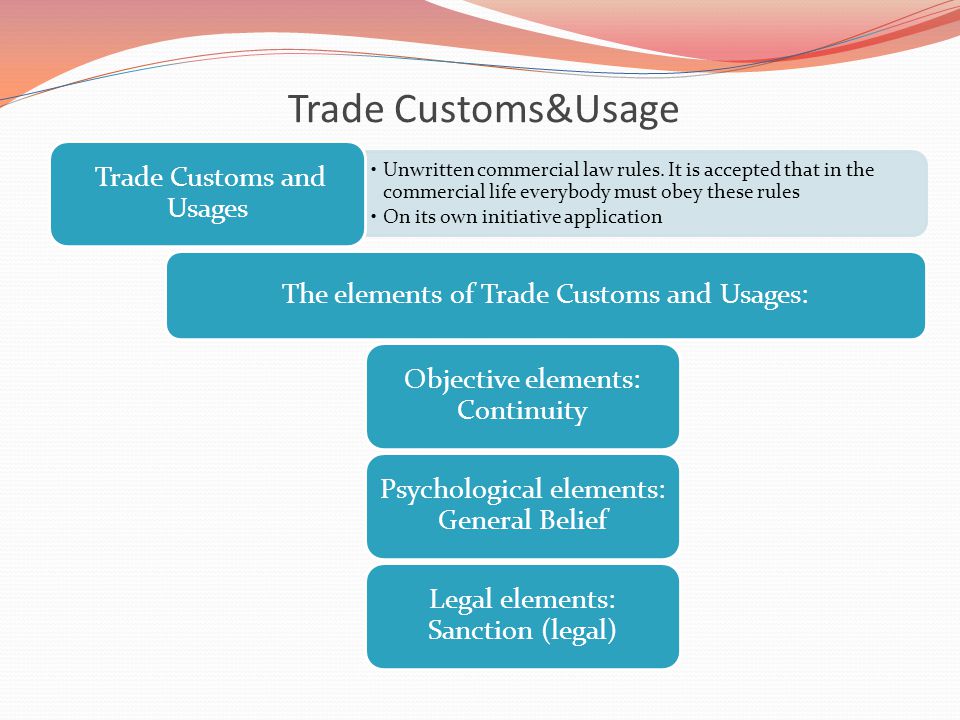 Trade Customs&Usage

Trade Customs and Usages

• Unwritten commercial law rules. It is accepted that in the commercial life everybody must obey these rules
• On its own initiative application

The elements of Trade Customs and Usages:

Objective elements: Continuity

Psychological elements: General Belief

Legal elements: Sanction (legal)